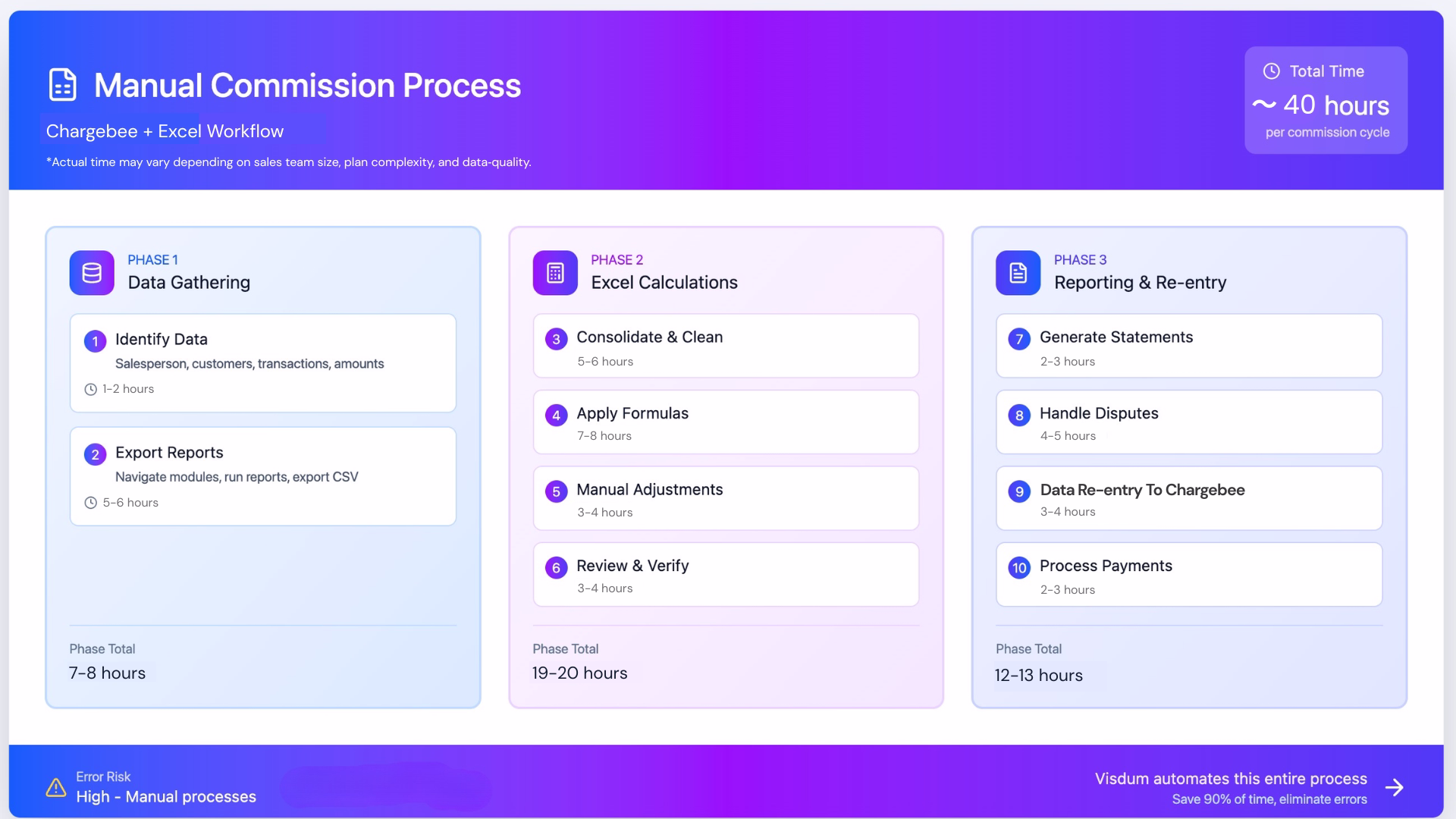 Manual Commission Process

Chargebee + Excel Workflow

*Actual time may vary depending on sales team size, plan complexity, and data-quality.

Total Time
~ 40 hours
per commission cycle

PHASE 1
Data Gathering

1 Identify Data
Salesperson, customers, transactions, amounts
1-2 hours

2 Export Reports
Navigate modules, run reports, export CSV
5-6 hours

Phase Total
7-8 hours

PHASE 2
Excel Calculations

3 Consolidate & Clean
5-6 hours

4 Apply Formulas
7-8 hours

5 Manual Adjustments
3-4 hours

6 Review & Verify
3-4 hours

Phase Total
19-20 hours

PHASE 3
Reporting & Re-entry

7 Generate Statements
2-3 hours

8 Handle Disputes
4-5 hours

9 Data Re-entry To Chargebee
3-4 hours

10 Process Payments
2-3 hours

Phase Total
12-13 hours

Error Risk
High - Manual processes

Visdum automates this entire process
Save 90% of time, eliminate errors